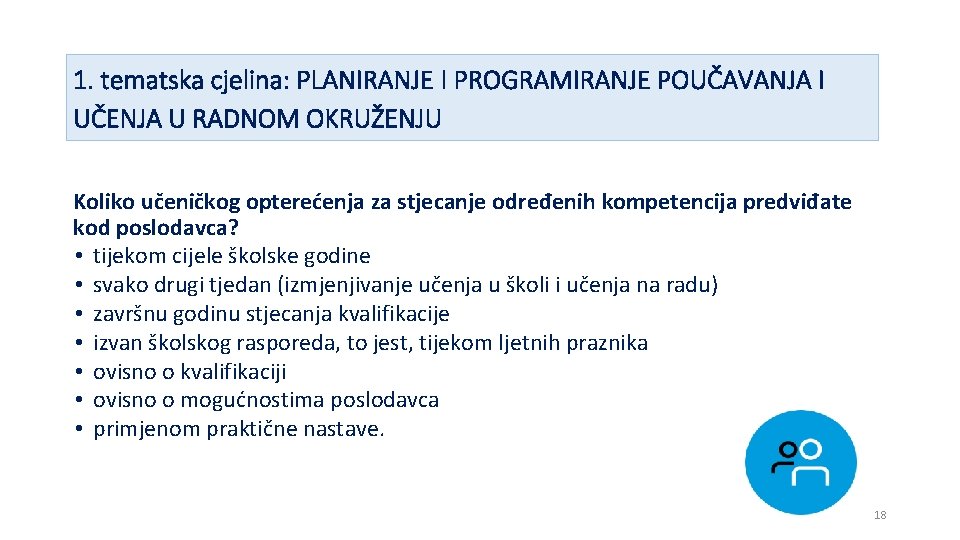 1. tematska cjelina: PLANIRANJE I PROGRAMIRANJE POUČAVANJA I UČENJA U RADNOM OKRUŽENJU

Koliko učeničkog opterećenja za stjecanje određenih kompetencija predviđate kod poslodavca?
• tijekom cijele školske godine
• svako drugi tjedan (izmjenjivanje učenja u školi i učenja na radu)
• završnu godinu stjecanja kvalifikacije
• izvan školskog rasporeda, to jest, tijekom ljetnih praznika
• ovisno o kvalifikaciji
• ovisno o mogućnostima poslodavca
• primjenom praktične nastave.

18